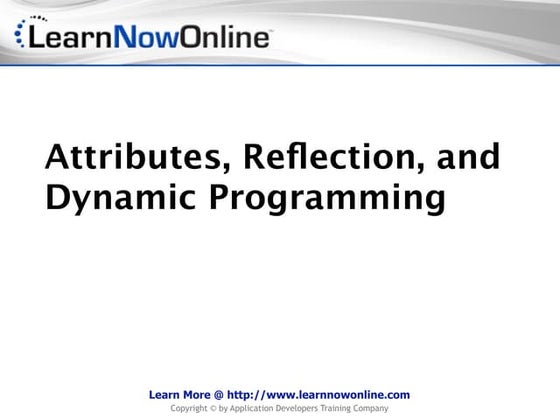 LearnNowOnline™

Attributes, Reflection, and Dynamic Programming

Learn More @ http://www.learnnowonline.com
Copyright © by Application Developers Training Company